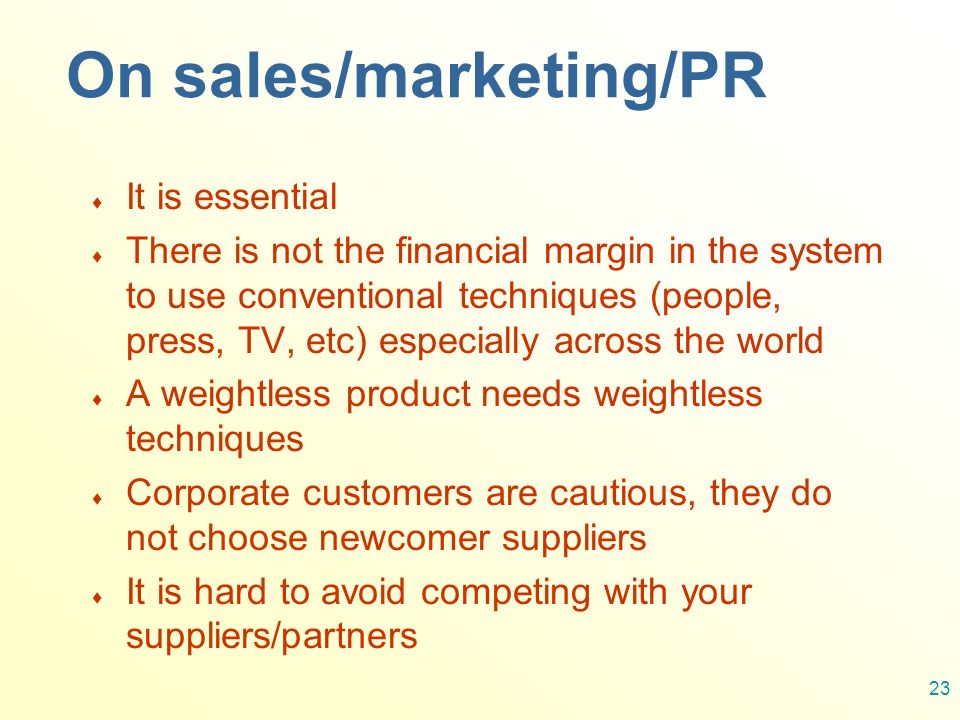 On sales/marketing/PR

♦ It is essential
♦ There is not the financial margin in the system to use conventional techniques (people, press, TV, etc) especially across the world
♦ A weightless product needs weightless techniques
♦ Corporate customers are cautious, they do not choose newcomer suppliers
♦ It is hard to avoid competing with your suppliers/partners

23